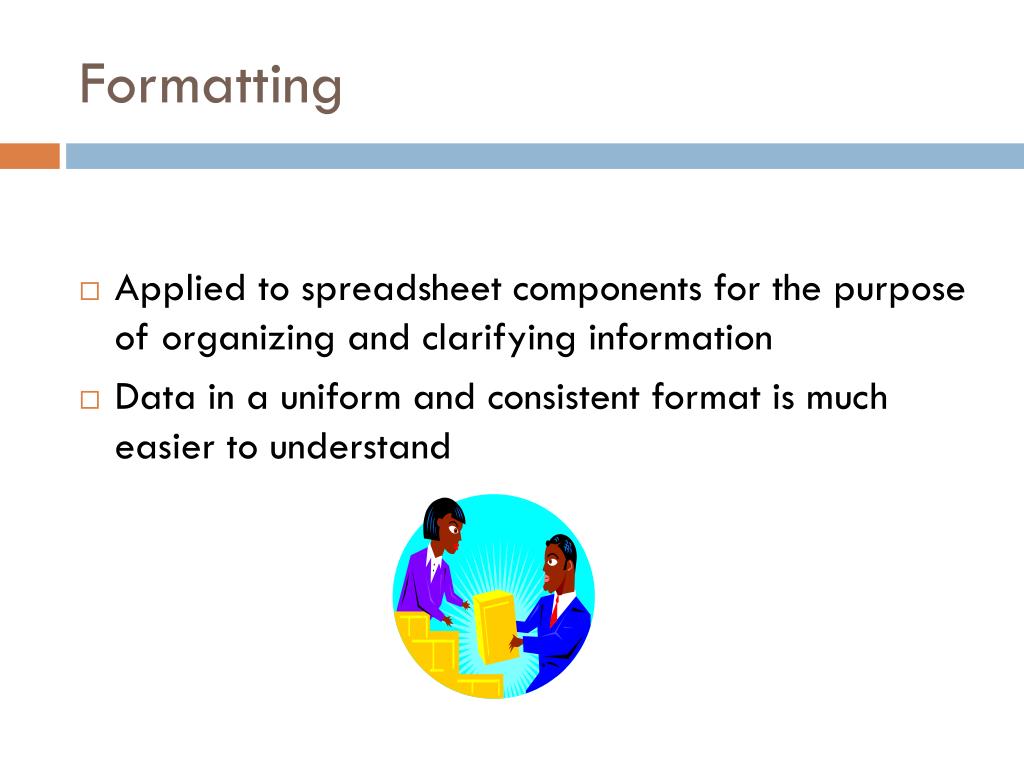 Formatting

□ Applied to spreadsheet components for the purpose of organizing and clarifying information

□ Data in a uniform and consistent format is much easier to understand